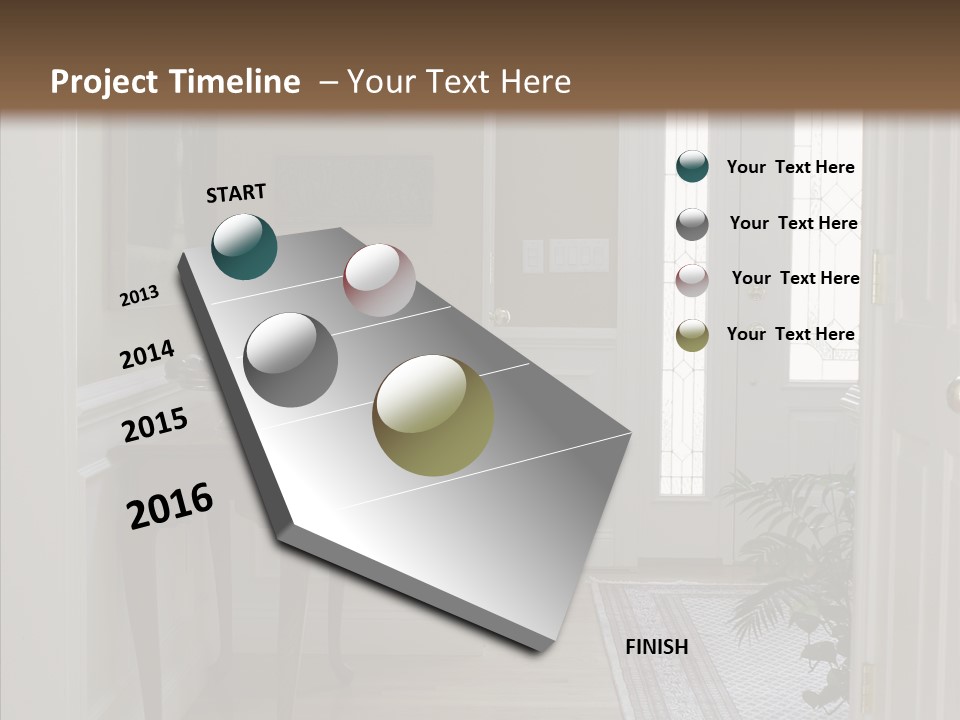 Project Timeline – Your Text Here

START

2013

2014

2015

2016

FINISH

Your Text Here

Your Text Here

Your Text Here

Your Text Here